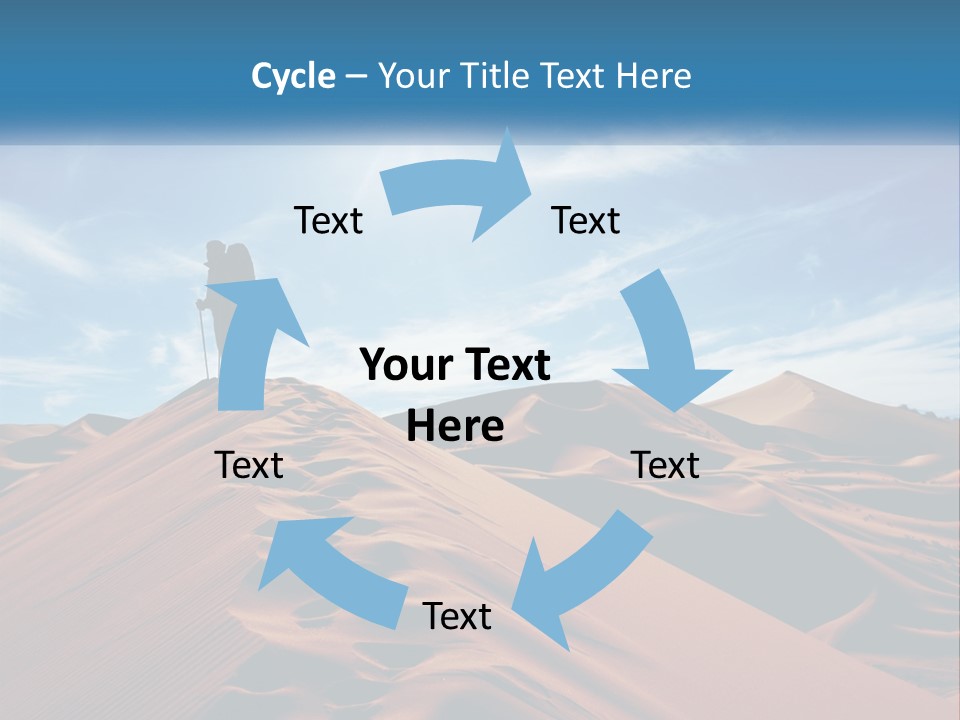 Cycle – Your Title Text Here

Text

Text

Your Text Here

Text

Text

Text